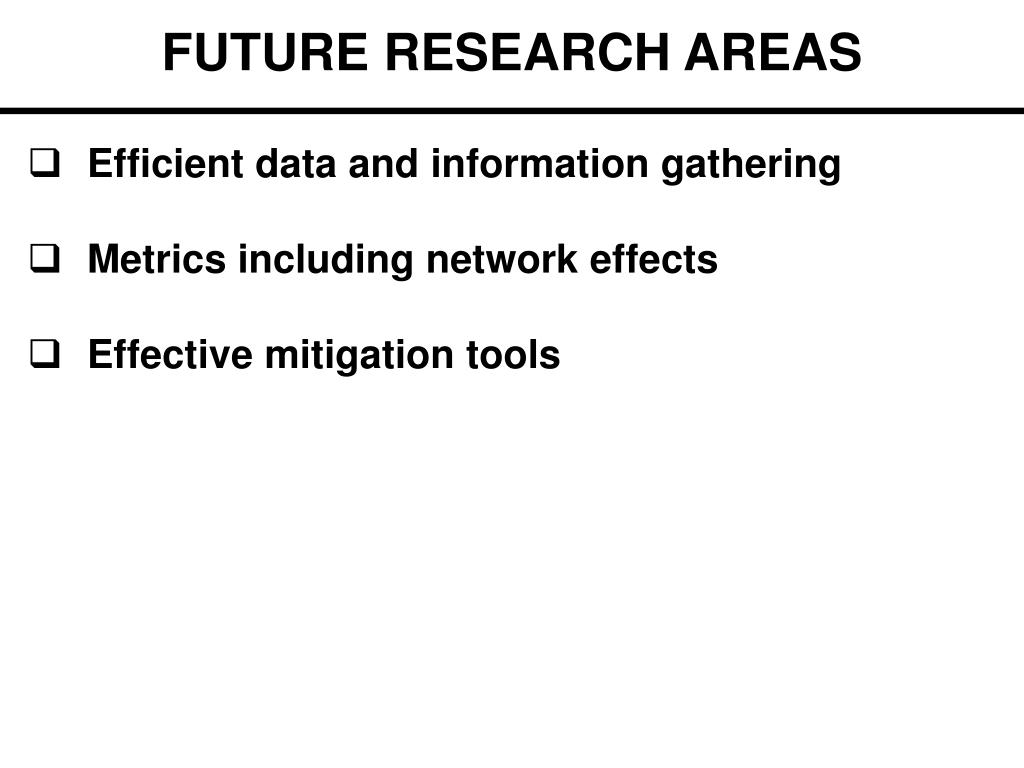 FUTURE RESEARCH AREAS

❑ Efficient data and information gathering

❑ Metrics including network effects

❑ Effective mitigation tools